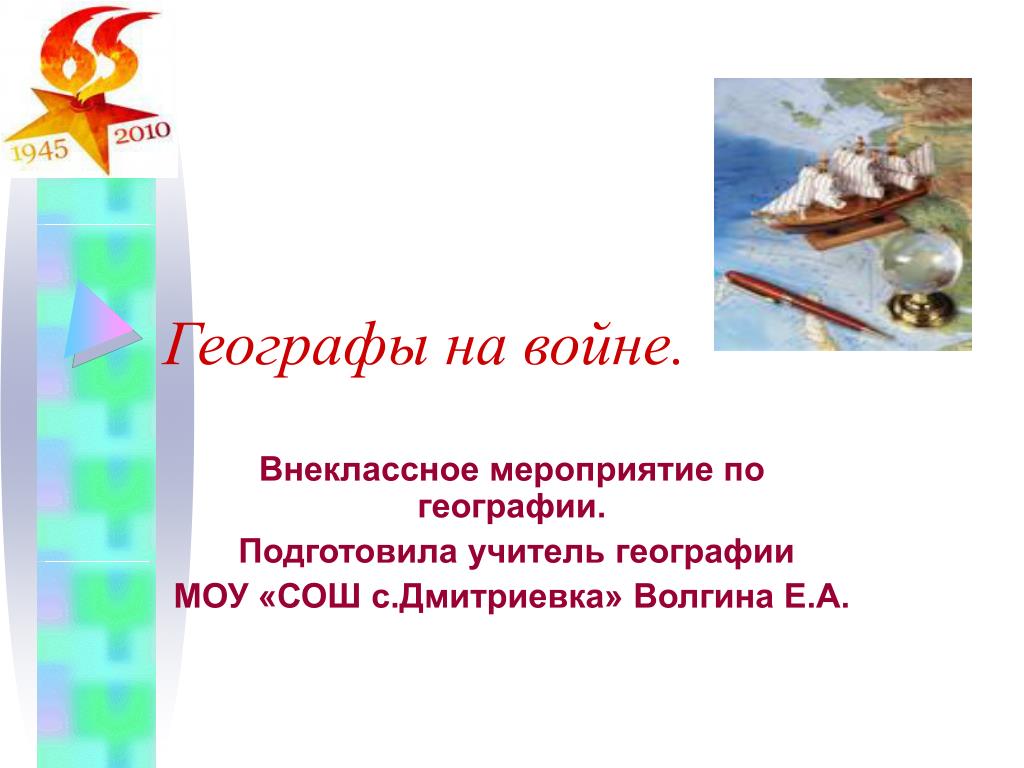 65
1945 2010

Географы на войне.

Внеклассное мероприятие по географии.
Подготовила учитель географии МОУ «СОШ с.Дмитриевка» Волгина Е.А.